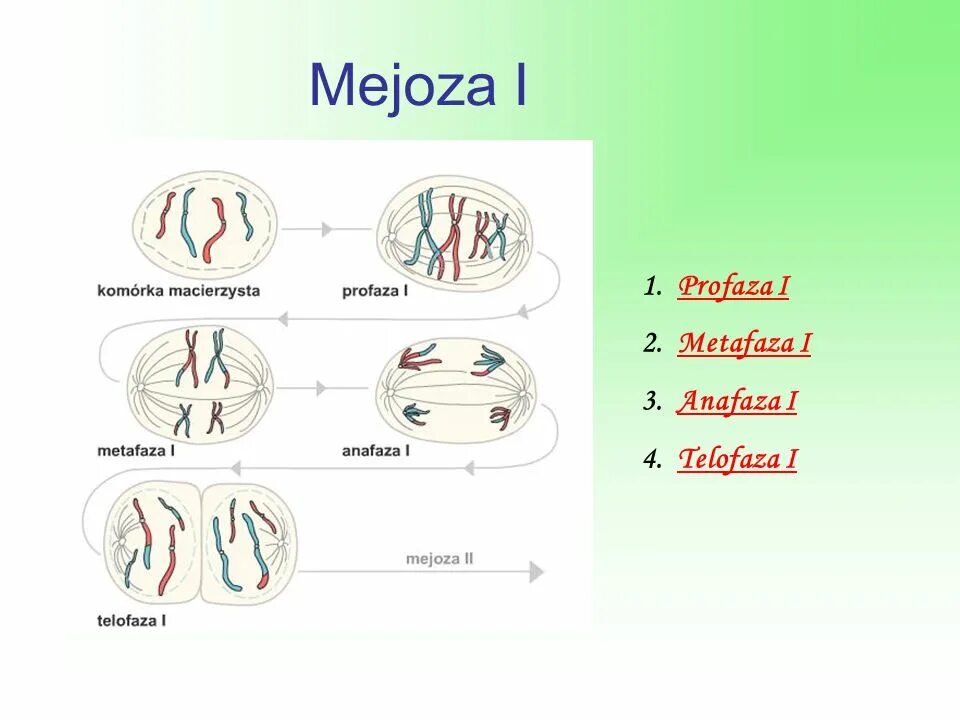 Mejoza I

komórka macierzysta

profaza I

metafaza I

anafaza I

telofaza I

mejoza II

1. Profaza I
2. Metafaza I
3. Anafaza I
4. Telofaza I